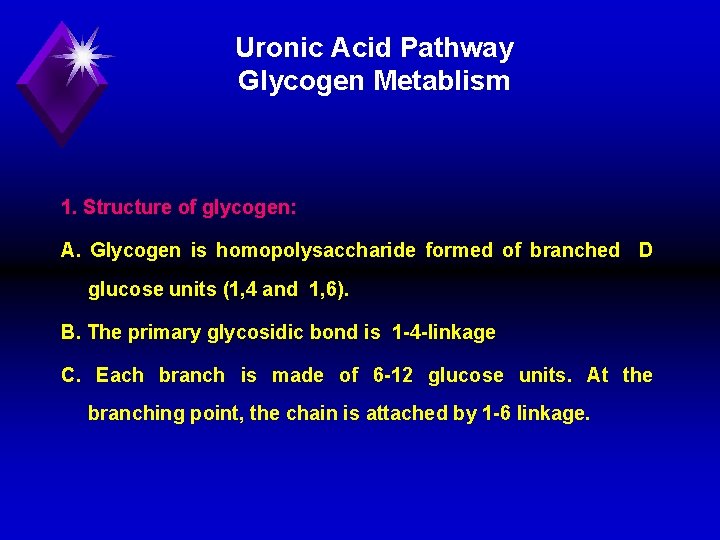 Uronic Acid Pathway
Glycogen Metablism

1. Structure of glycogen:

A. Glycogen is homopolysaccharide formed of branched D glucose units (1,4 and 1,6).

B. The primary glycosidic bond is 1-4-linkage

C. Each branch is made of 6-12 glucose units. At the branching point, the chain is attached by 1-6 linkage.